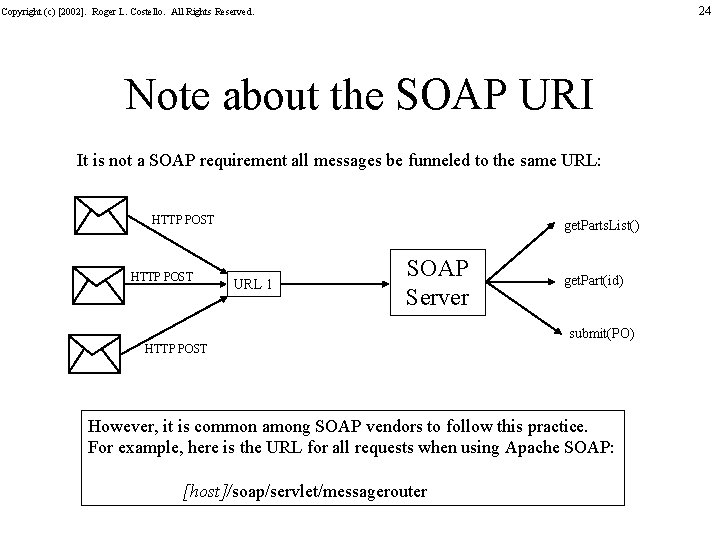 Copyright (c) [2002]. Roger L. Costello. All Rights Reserved.

24

Note about the SOAP URI

It is not a SOAP requirement all messages be funneled to the same URL:

HTTP POST

HTTP POST

HTTP POST

URL 1

SOAP Server

getPartsList()

getPart(id)

submit(PO)

However, it is common among SOAP vendors to follow this practice. For example, here is the URL for all requests when using Apache SOAP:

[host]/soap/servlet/messagerouter